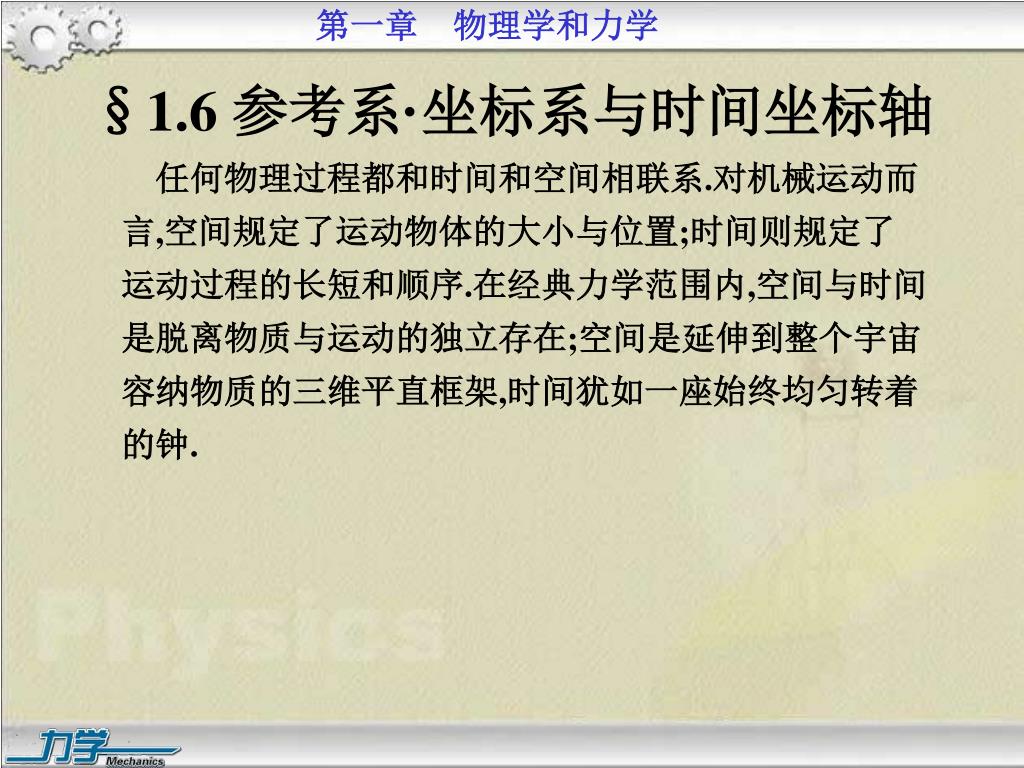 第一章　物理学和力学

§1.6 参考系·坐标系与时间坐标轴

任何物理过程都和时间和空间相联系.对机械运动而言,空间规定了运动物体的大小与位置;时间则规定了运动过程的长短和顺序.在经典力学范围内,空间与时间是脱离物质与运动的独立存在;空间是延伸到整个宇宙容纳物质的三维平直框架,时间犹如一座始终均匀转着的钟.

Physics

力学
Mechanics